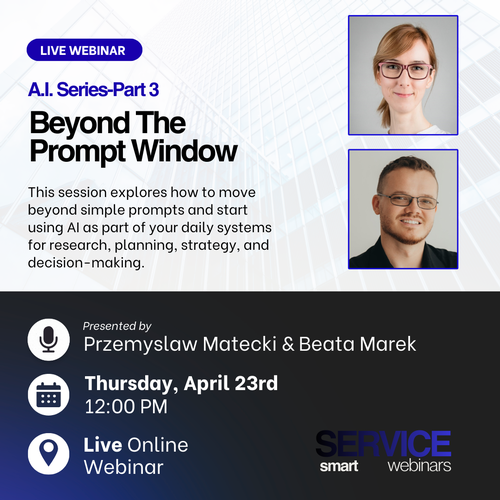 LIVE WEBINAR

A.I. Series-Part 3

Beyond The Prompt Window

This session explores how to move beyond simple prompts and start using AI as part of your daily systems for research, planning, strategy, and decision-making.

Presented by
Przemyslaw Matecki & Beata Marek

Thursday, April 23rd
12:00 PM

Live Online Webinar

SERVICE
smart webinars